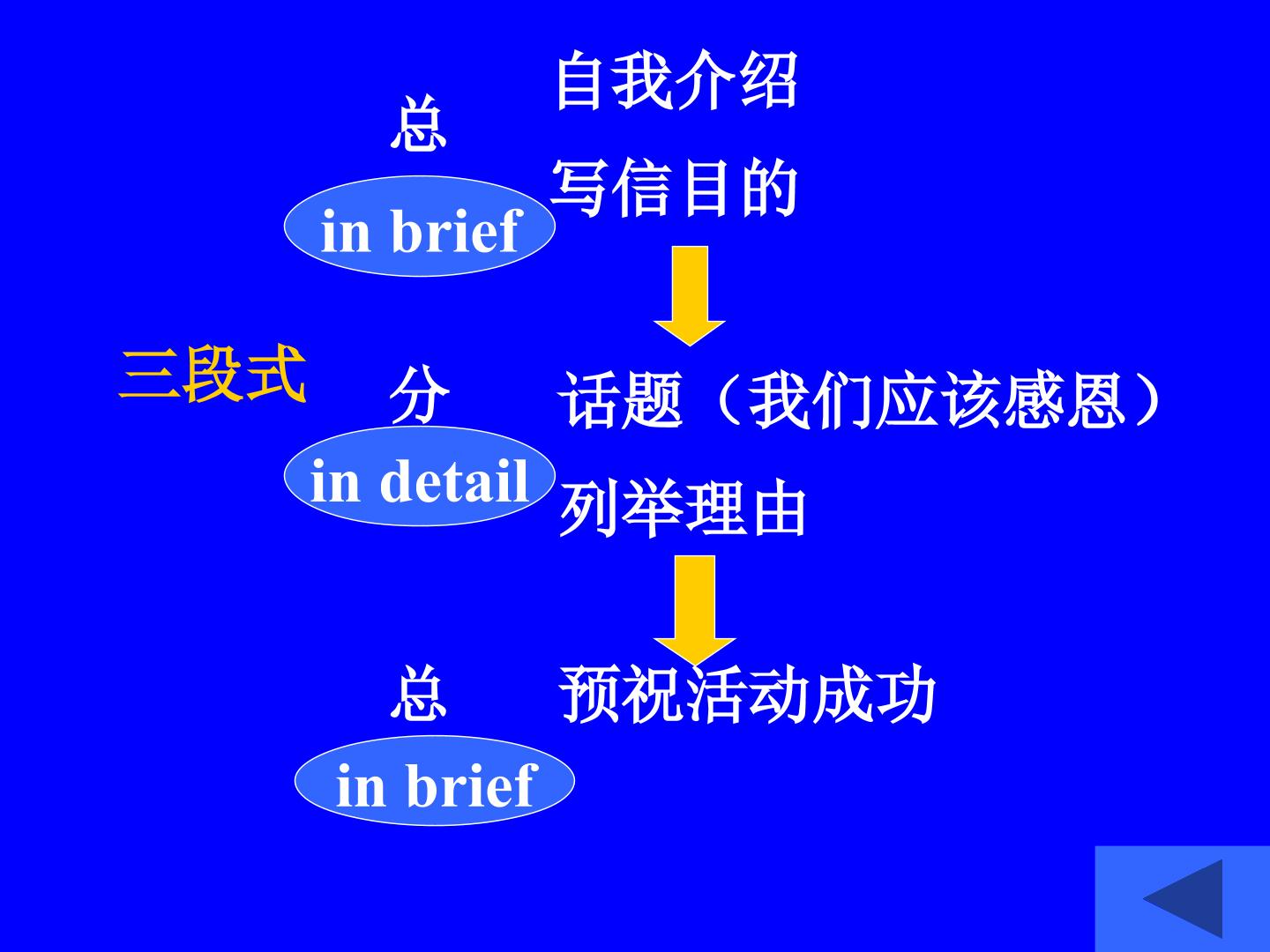 自我介绍

总

写信目的

in brief

三段式

分

话题（我们应该感恩）

in detail

列举理由

总

预祝活动成功

in brief